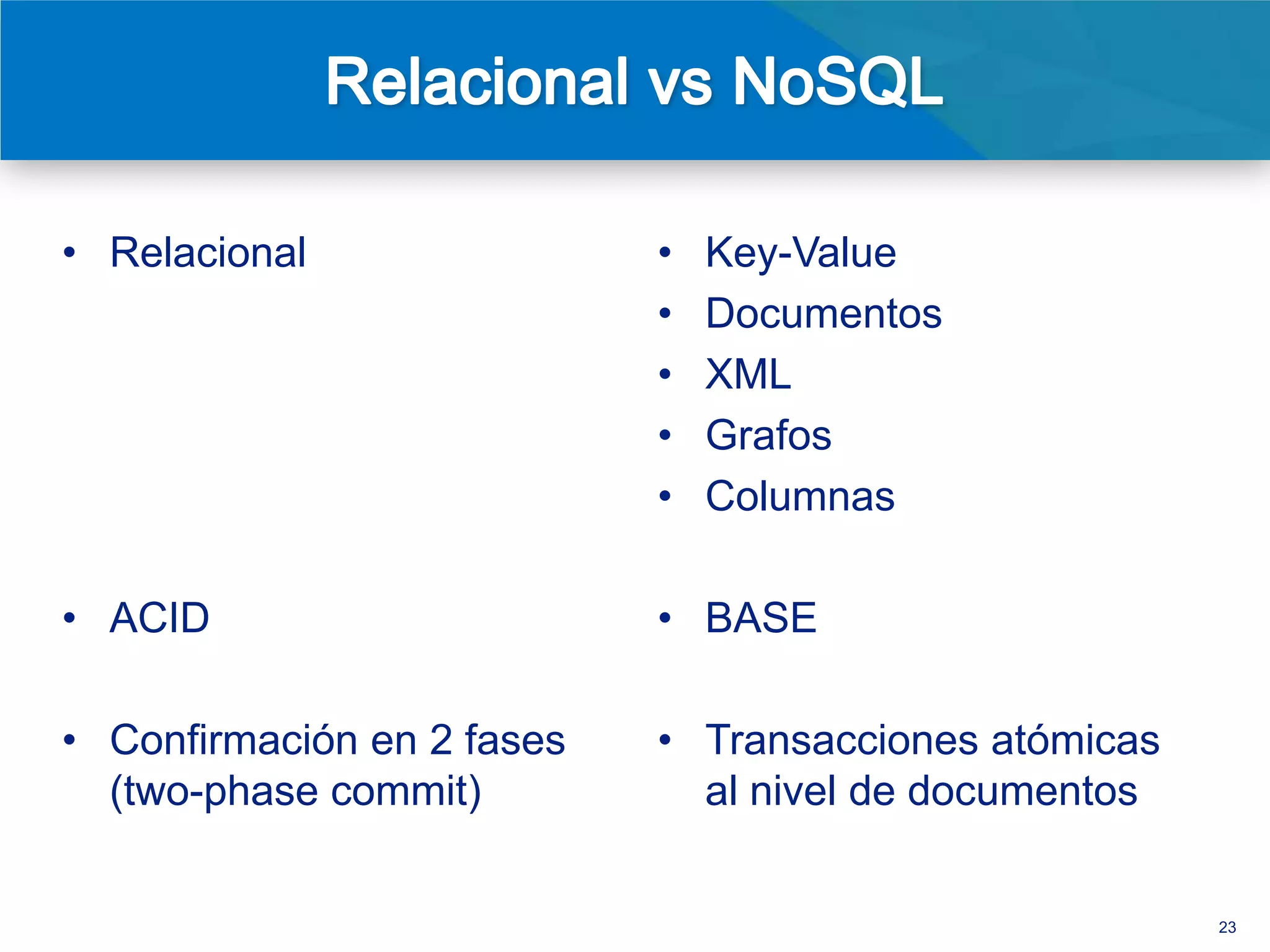 Relacional vs NoSQL

• Relacional

• ACID

• Confirmación en 2 fases (two-phase commit)

• Key-Value
• Documentos
• XML
• Grafos
• Columnas

• BASE

• Transacciones atómicas al nivel de documentos

23